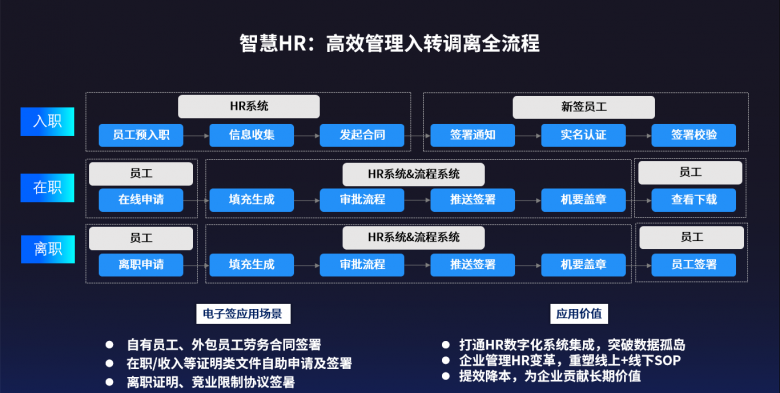 智慧HR：高效管理入转调离全流程

入职

HR系统

员工预入职 信息收集 发起合同

新签员工

签署通知 实名认证 签署校验

在职

员工

在线申请

HR系统&流程系统

填充生成 审批流程 推送签署 机要盖章

员工

查看下载

离职

员工

离职申请

HR系统&流程系统

填充生成 审批流程 推送签署 机要盖章

员工

员工签署

电子签应用场景

● 自有员工、外包员工劳务合同签署
● 在职/收入等证明类文件自助申请及签署
● 离职证明、竞业限制协议签署

应用价值

● 打通HR数字化系统集成，突破数据孤岛
● 企业管理HR变革，重塑线上+线下SOP
● 提效降本，为企业贡献长期价值